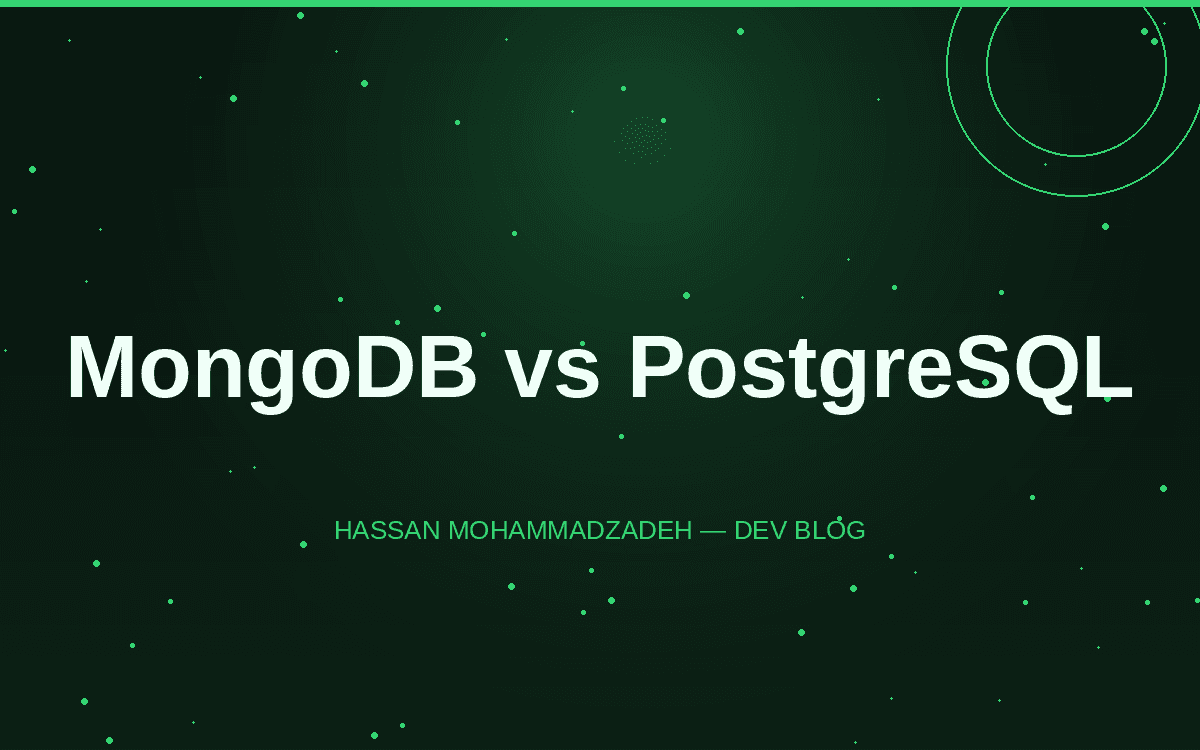 MongoDB vs PostgreSQL

HASSAN MOHAMMADZADEH — DEV BLOG